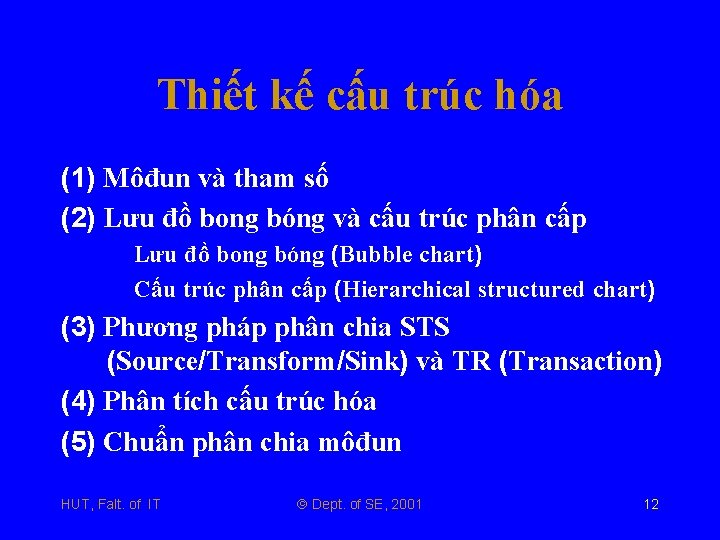 Thiết kế cấu trúc hóa

(1) Môđun và tham số

(2) Lưu đồ bong bóng và cấu trúc phân cấp

Lưu đồ bong bóng (Bubble chart)

Cấu trúc phân cấp (Hierarchical structured chart)

(3) Phương pháp phân chia STS (Source/Transform/Sink) và TR (Transaction)

(4) Phân tích cấu trúc hóa

(5) Chuẩn phân chia môđun

HUT, Falt. of IT

© Dept. of SE, 2001

12